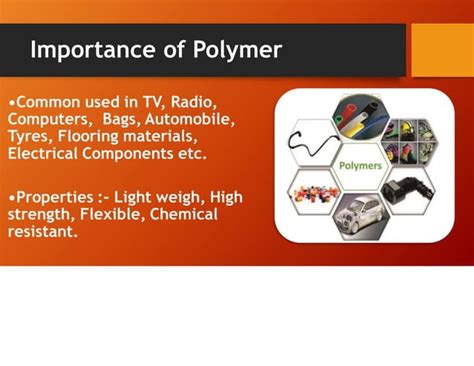 Importance of Polymer

•Common used in TV, Radio, Computers, Bags, Automobile, Tyres, Flooring materials, Electrical Components etc.

•Properties :- Light weigh, High strength, Flexible, Chemical resistant.

Polymers